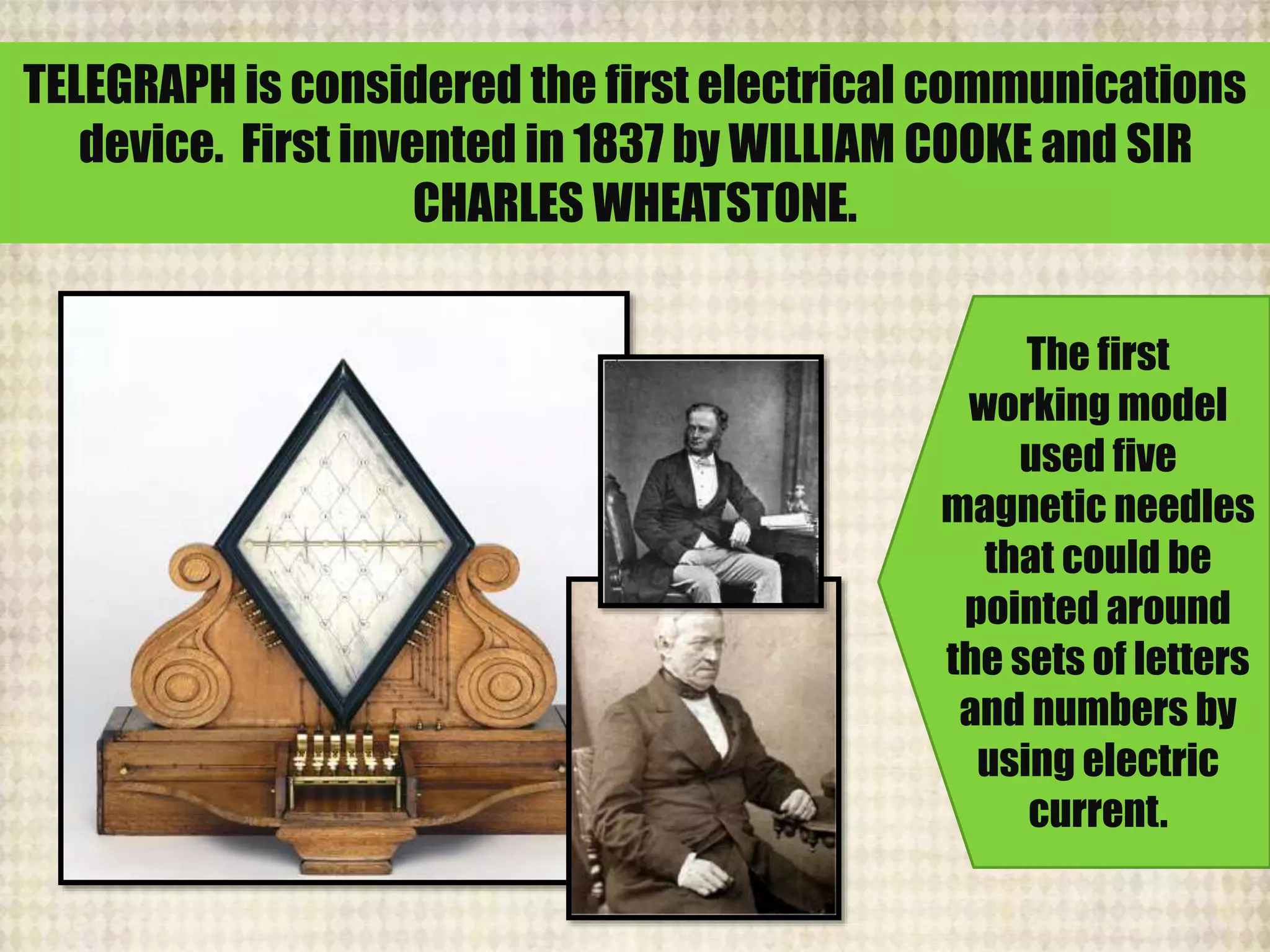 TELEGRAPH is considered the first electrical communications device. First invented in 1837 by WILLIAM COOKE and SIR CHARLES WHEATSTONE.

The first working model used five magnetic needles that could be pointed around the sets of letters and numbers by using electric current.